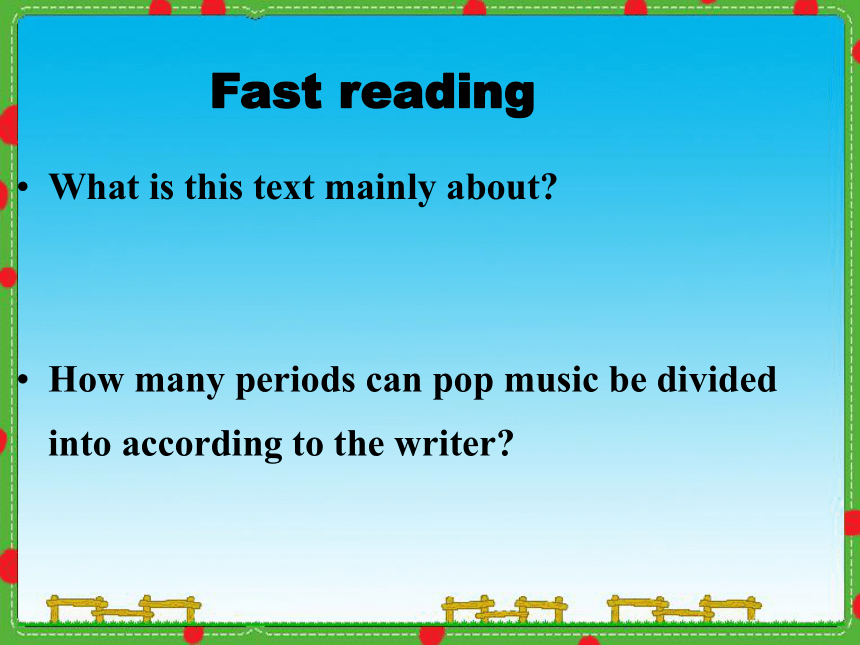 Fast reading

• What is this text mainly about?

• How many periods can pop music be divided into according to the writer?